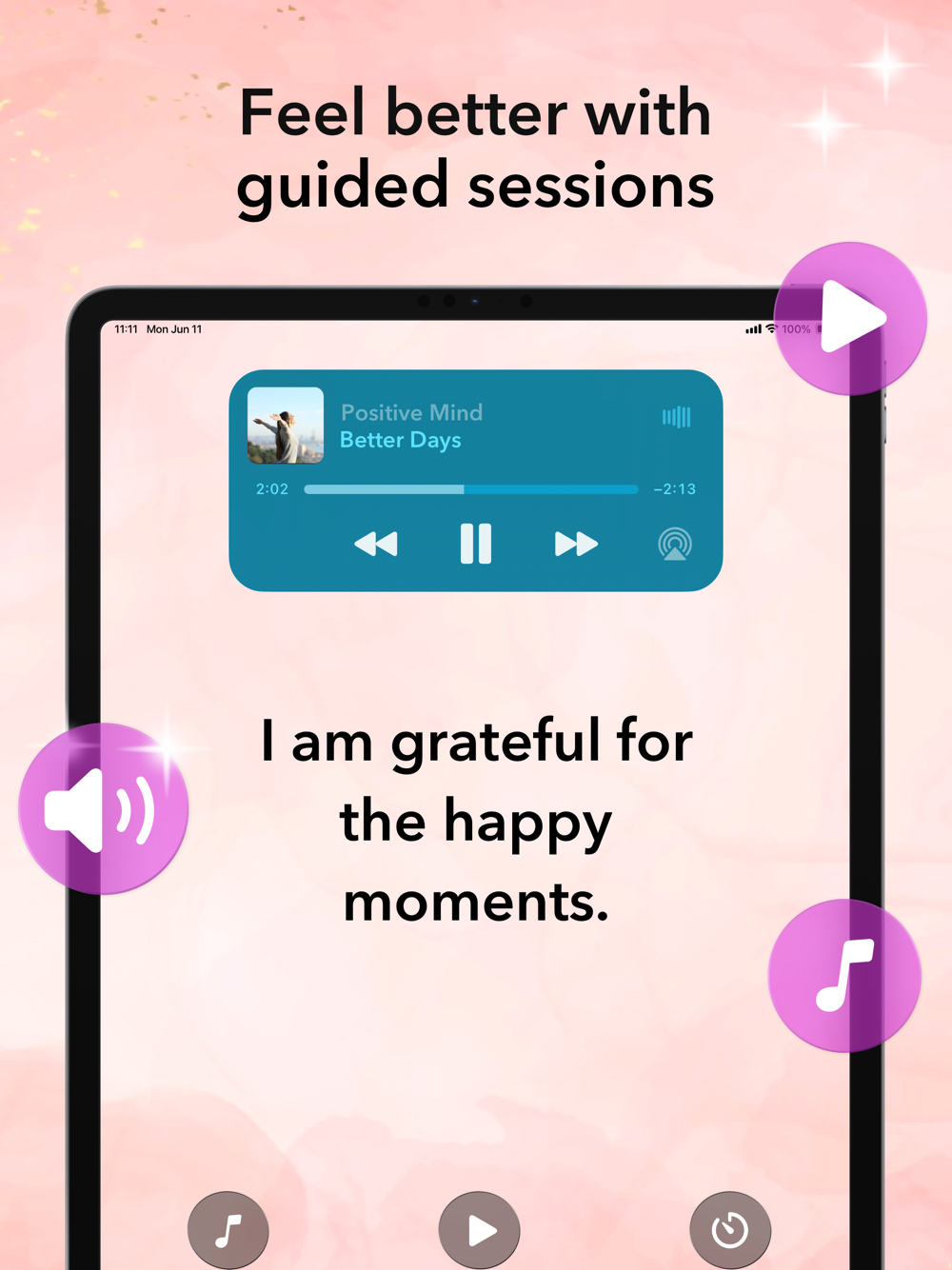 Feel better with guided sessions

11:11 Mon Jun 11

100%

Positive Mind
Better Days

2:02

−2:13

I am grateful for the happy moments.